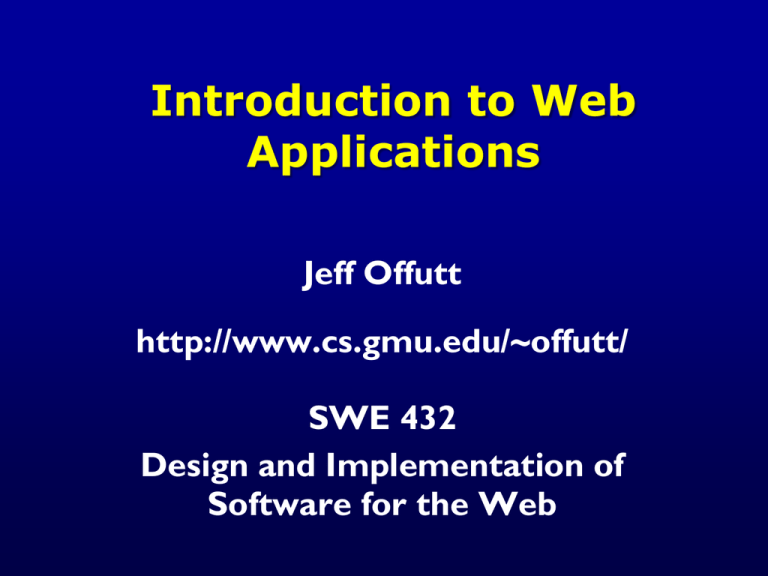 Introduction to Web Applications

Jeff Offutt

http://www.cs.gmu.edu/~offutt/

SWE 432

Design and Implementation of Software for the Web